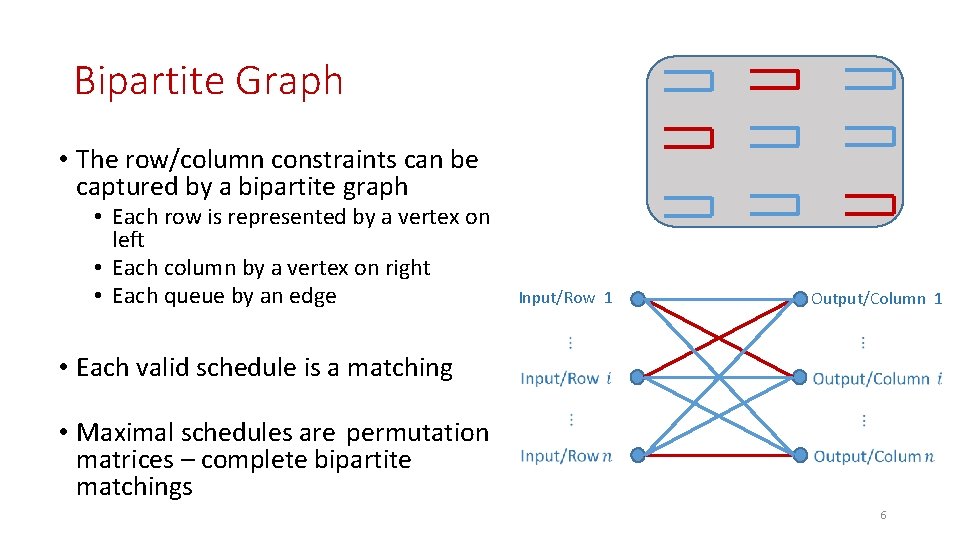 Bipartite Graph

• The row/column constraints can be captured by a bipartite graph
  • Each row is represented by a vertex on left
  • Each column by a vertex on right
  • Each queue by an edge

• Each valid schedule is a matching

• Maximal schedules are permutation matrices – complete bipartite matchings

Input/Row 1
⋮
Input/Row $i$
⋮
Input/Row $n$

Output/Column 1
⋮
Output/Column $i$
⋮
Output/Column $n$

6